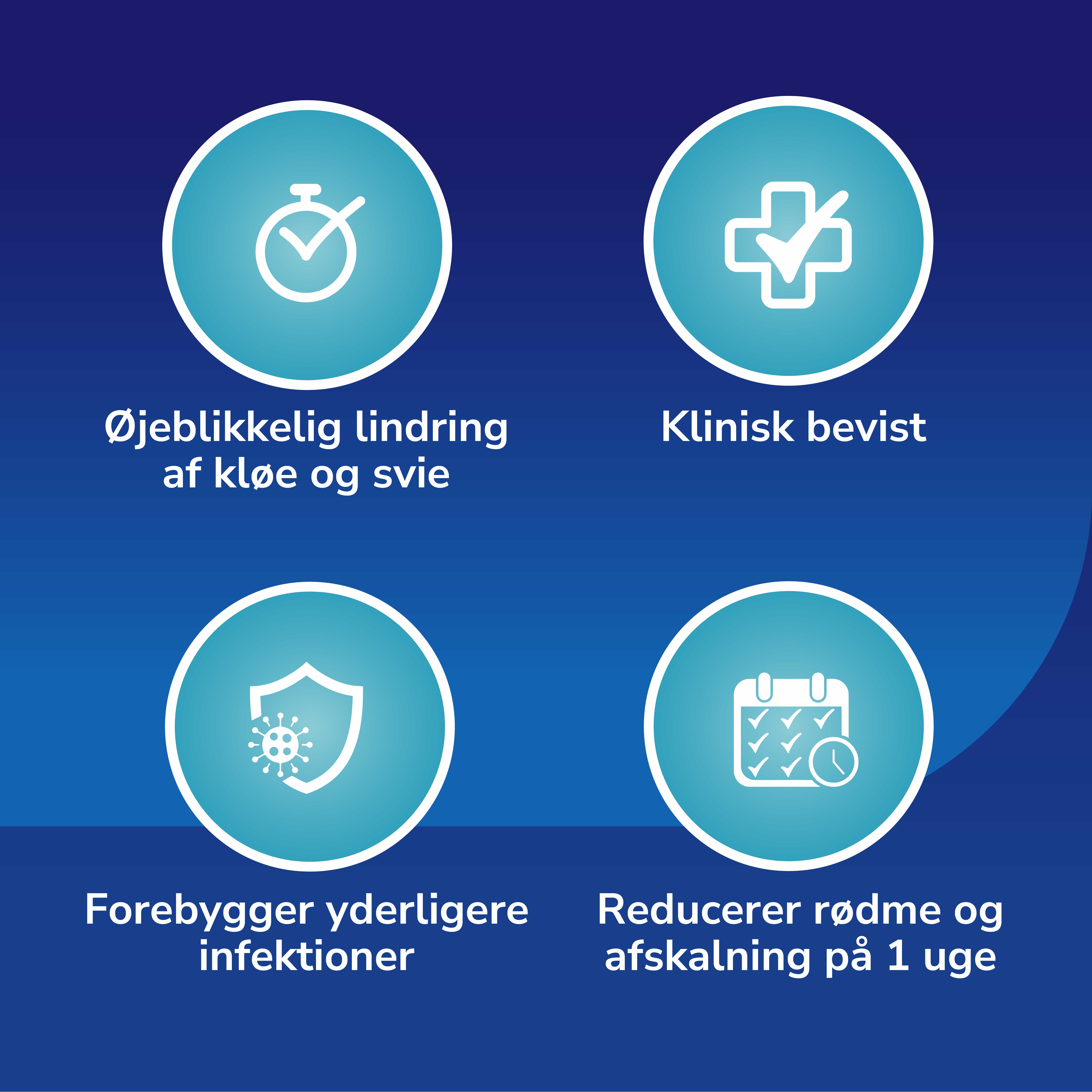 Øjeblikkelig lindring af kløe og svie

Klinisk bevist

Forebygger yderligere infektioner

Reducerer rødme og afskalning på 1 uge